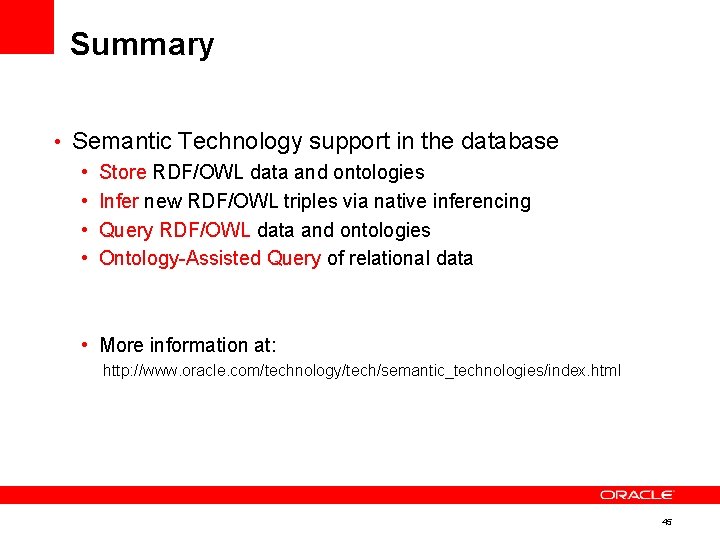 Summary

• Semantic Technology support in the database
• Store RDF/OWL data and ontologies
• Infer new RDF/OWL triples via native inferencing
• Query RDF/OWL data and ontologies
• Ontology-Assisted Query of relational data

• More information at:
http://www.oracle.com/technology/tech/semantic_technologies/index.html

ORACLE

45